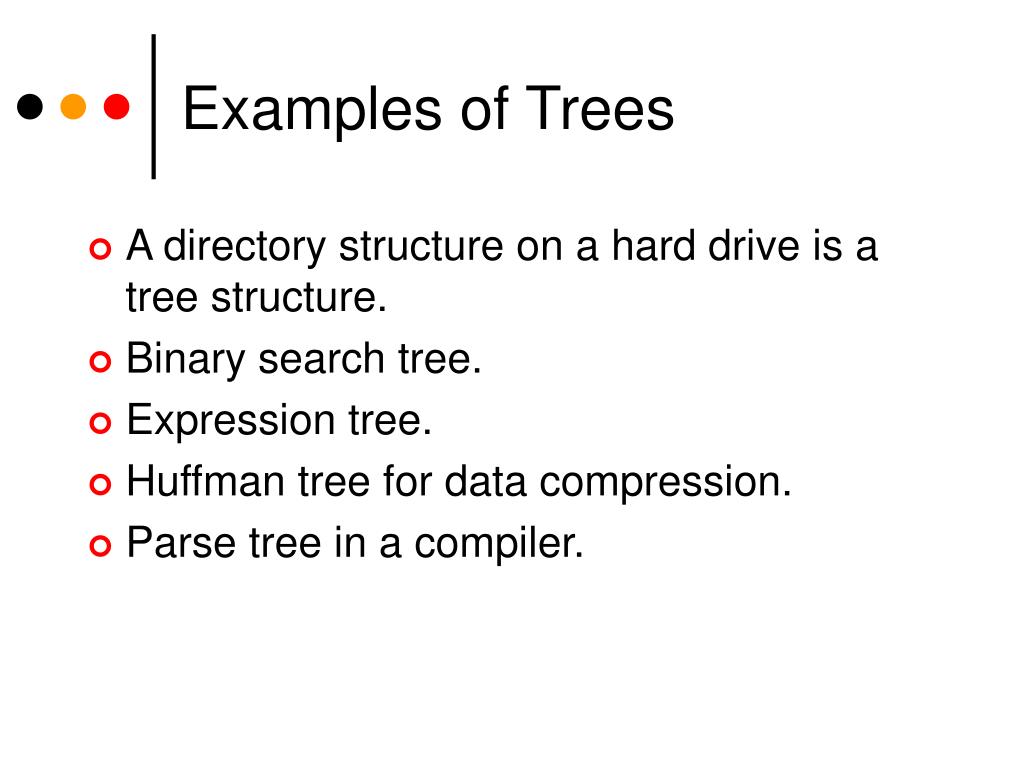 Examples of Trees

A directory structure on a hard drive is a tree structure.
Binary search tree.
Expression tree.
Huffman tree for data compression.
Parse tree in a compiler.